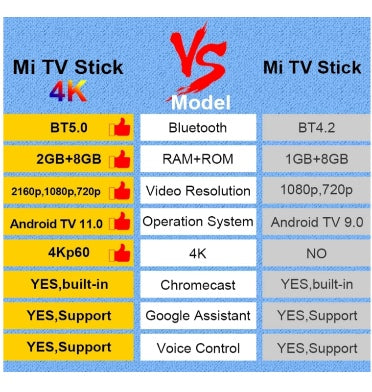 | Mi TV Stick 4K | VS Model | Mi TV Stick |
|---|---|---|
| BT5.0 | Bluetooth | BT4.2 |
| 2GB+8GB | RAM+ROM | 1GB+8GB |
| 2160p,1080p,720p | Video Resolution | 1080p,720p |
| Android TV 11.0 | Operation System | Android TV 9.0 |
| 4Kp60 | 4K | NO |
| YES,built-in | Chromecast | YES,built-in |
| YES,Support | Google Assistant | YES,Support |
| YES,Support | Voice Control | YES,Support |